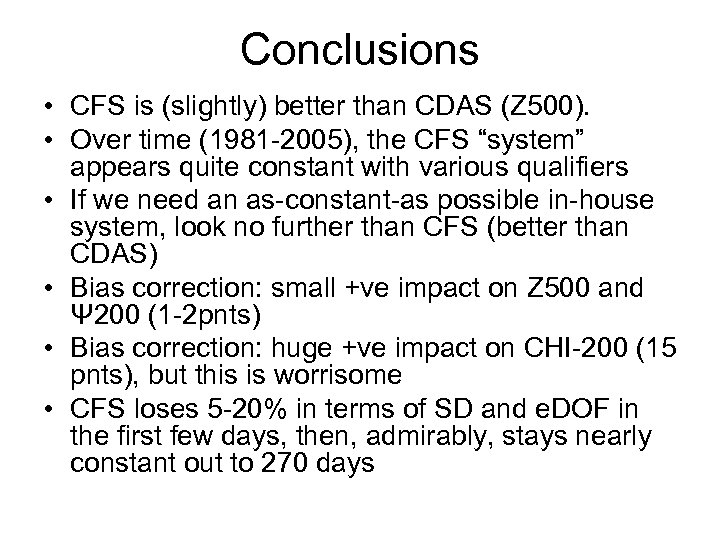 Conclusions

• CFS is (slightly) better than CDAS (Z500).
• Over time (1981-2005), the CFS “system” appears quite constant with various qualifiers
• If we need an as-constant-as possible in-house system, look no further than CFS (better than CDAS)
• Bias correction: small +ve impact on Z500 and Ψ200 (1-2pnts)
• Bias correction: huge +ve impact on CHI-200 (15 pnts), but this is worrisome
• CFS loses 5-20% in terms of SD and eDOF in the first few days, then, admirably, stays nearly constant out to 270 days